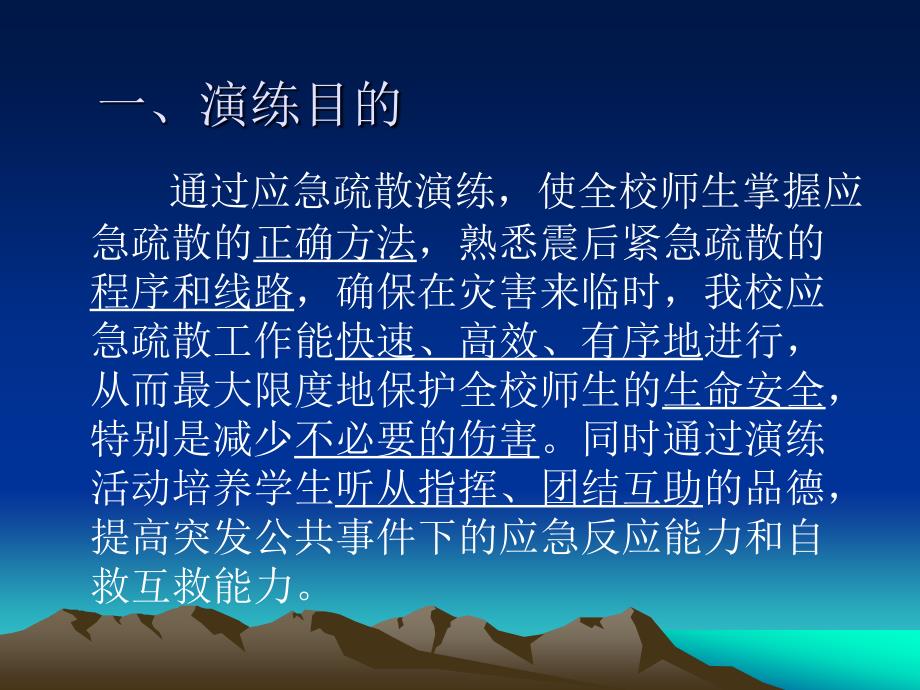 一、演练目的

通过应急疏散演练，使全校师生掌握应急疏散的正确方法，熟悉震后紧急疏散的程序和线路，确保在灾害来临时，我校应急疏散工作能快速、高效、有序地进行，从而最大限度地保护全校师生的生命安全，特别是减少不必要的伤害。同时通过演练活动培养学生听从指挥、团结互助的品德，提高突发公共事件下的应急反应能力和自救互救能力。